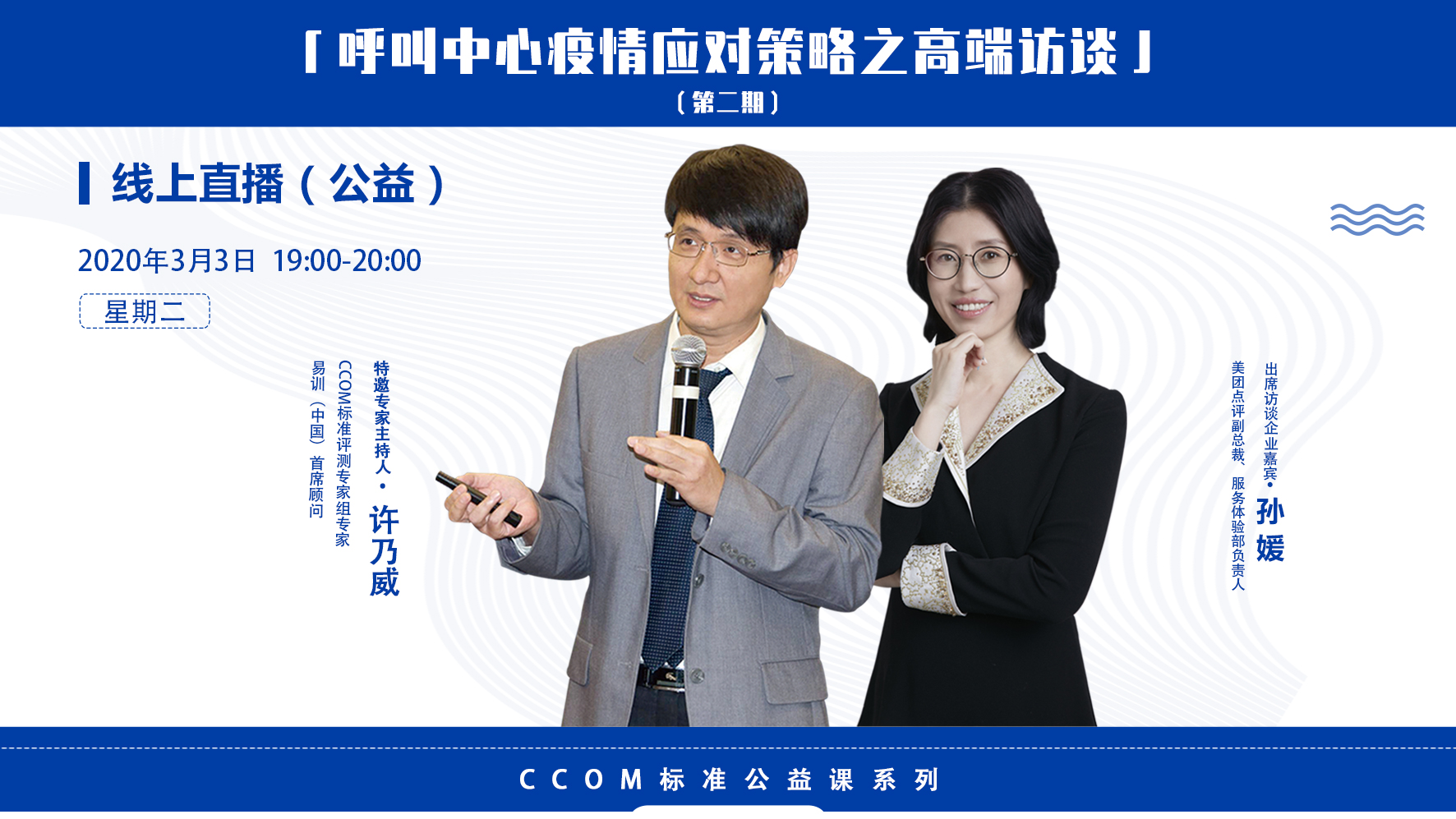 「呼叫中心疫情应对策略之高端访谈」
（第二期）

线上直播（公益）

2020年3月3日 19:00-20:00

星期二

特邀专家主持人·许乃威
CCOM标准评测专家组专家
易训（中国）首席顾问

出席访谈企业嘉宾·孙媛
美团点评副总裁、服务体验部负责人

CCOM标准公益课系列